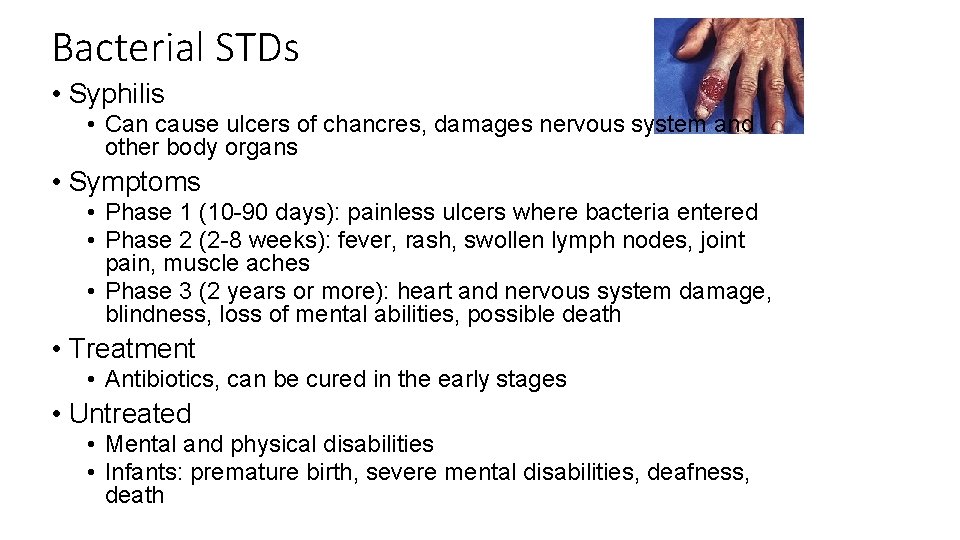 Bacterial STDs

• Syphilis
  • Can cause ulcers of chancres, damages nervous system and other body organs
• Symptoms
  • Phase 1 (10-90 days): painless ulcers where bacteria entered
  • Phase 2 (2-8 weeks): fever, rash, swollen lymph nodes, joint pain, muscle aches
  • Phase 3 (2 years or more): heart and nervous system damage, blindness, loss of mental abilities, possible death
• Treatment
  • Antibiotics, can be cured in the early stages
• Untreated
  • Mental and physical disabilities
  • Infants: premature birth, severe mental disabilities, deafness, death